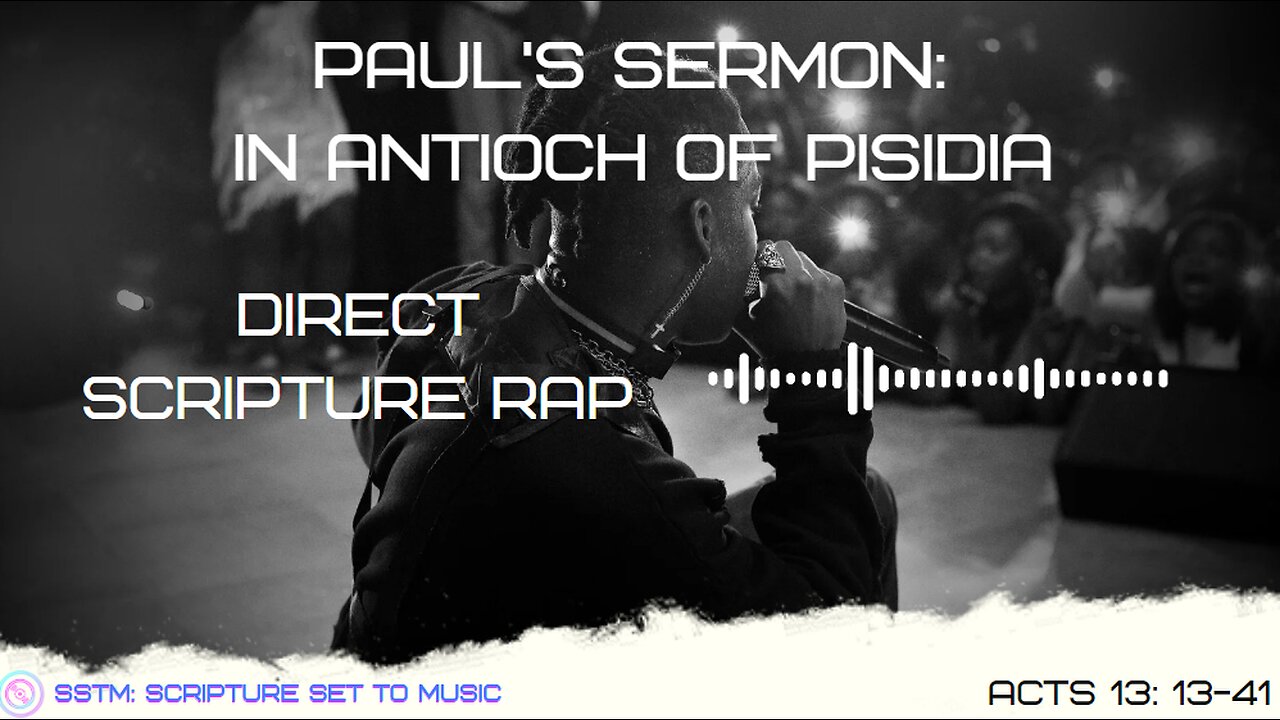 PAUL'S SERMON:
IN ANTIOCH OF PISIDIA

DIRECT
SCRIPTURE RAP

SSTM: SCRIPTURE SET TO MUSIC

ACTS 13: 13-41